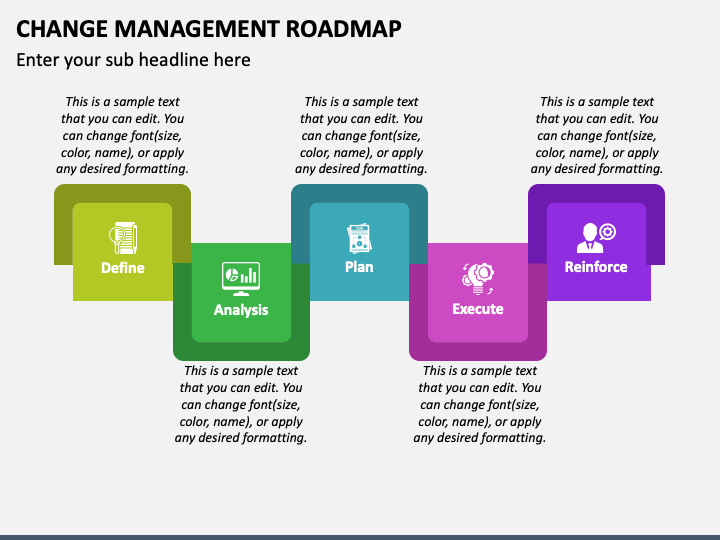 CHANGE MANAGEMENT ROADMAP

Enter your sub headline here

This is a sample text that you can edit. You can change font(size, color, name), or apply any desired formatting.

Define

Analysis

This is a sample text that you can edit. You can change font(size, color, name), or apply any desired formatting.

This is a sample text that you can edit. You can change font(size, color, name), or apply any desired formatting.

Plan

Execute

This is a sample text that you can edit. You can change font(size, color, name), or apply any desired formatting.

This is a sample text that you can edit. You can change font(size, color, name), or apply any desired formatting.

Reinforce